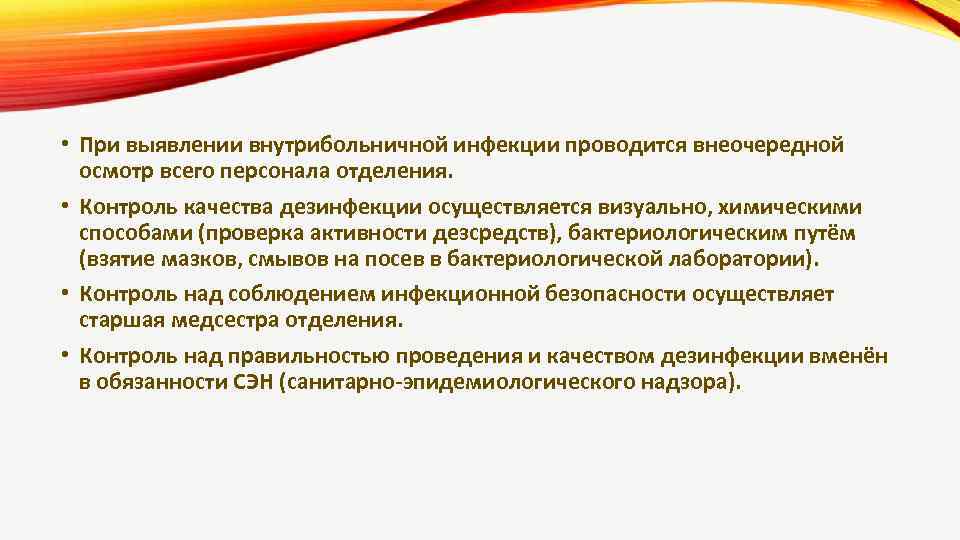 • При выявлении внутрибольничной инфекции проводится внеочередной осмотр всего персонала отделения.

• Контроль качества дезинфекции осуществляется визуально, химическими способами (проверка активности дезсредств), бактериологическим путём (взятие мазков, смывов на посев в бактериологической лаборатории).

• Контроль над соблюдением инфекционной безопасности осуществляет старшая медсестра отделения.

• Контроль над правильностью проведения и качеством дезинфекции вменён в обязанности СЭН (санитарно-эпидемиологического надзора).